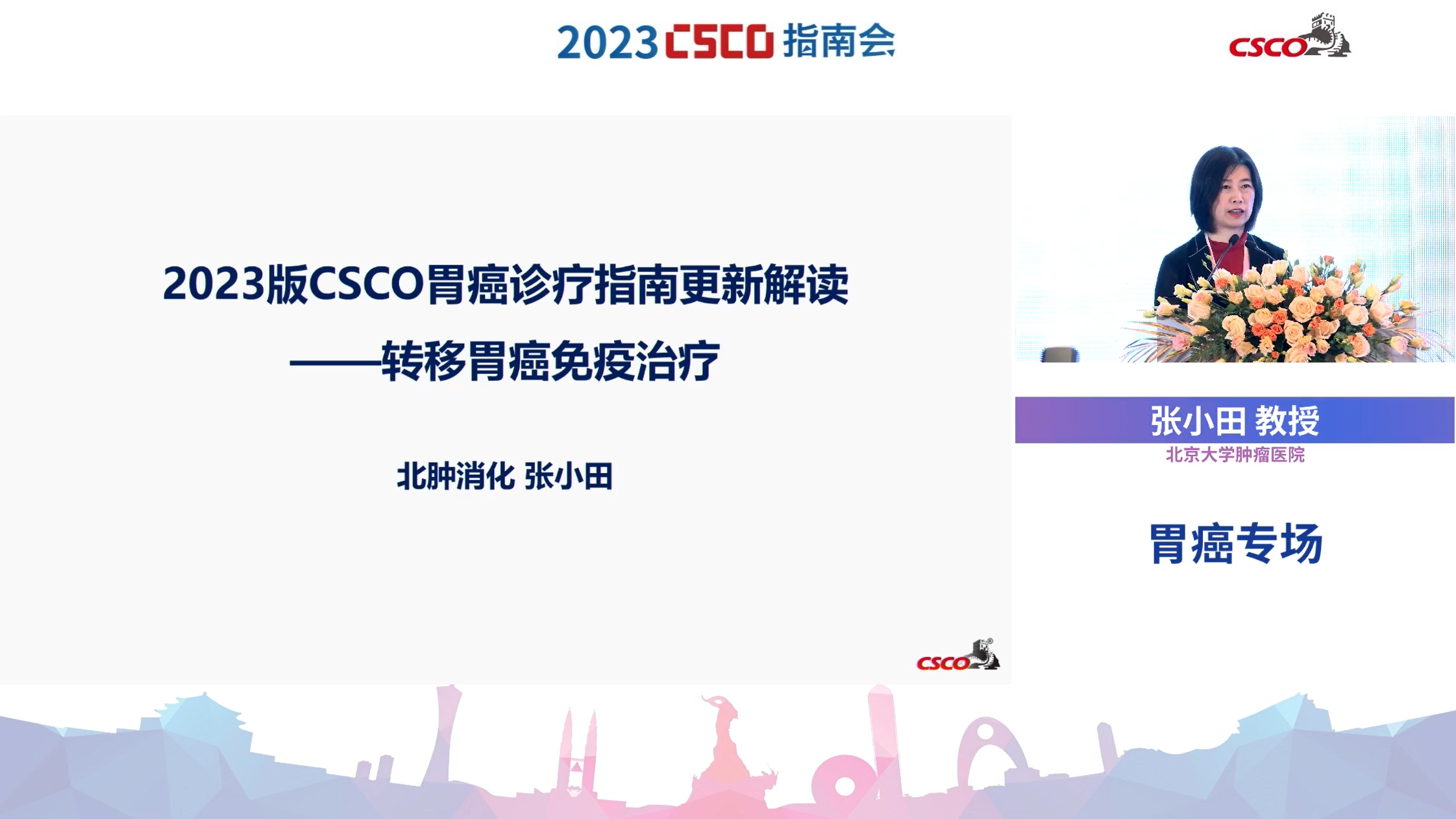 2023 CSCO 指南会

CSCO

2023版CSCO胃癌诊疗指南更新解读
——转移胃癌免疫治疗

北肿消化 张小田

CSCO

张小田 教授
北京大学肿瘤医院

胃癌专场